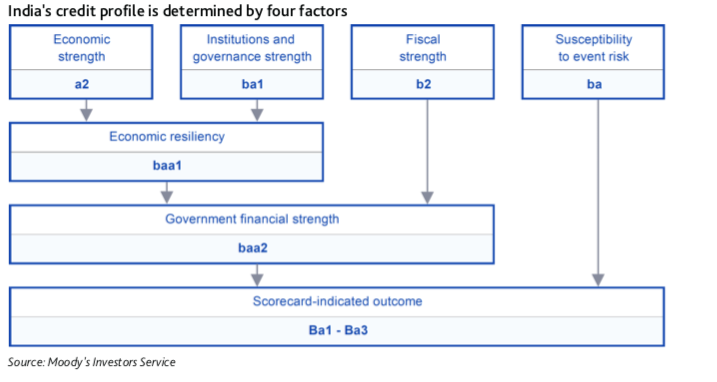 India's credit profile is determined by four factors

Economic strength
a2

Institutions and governance strength
ba1

Fiscal strength
b2

Susceptibility to event risk
ba

Economic resiliency
baa1

Government financial strength
baa2

Scorecard-indicated outcome
Ba1 - Ba3

Source: Moody's Investors Service